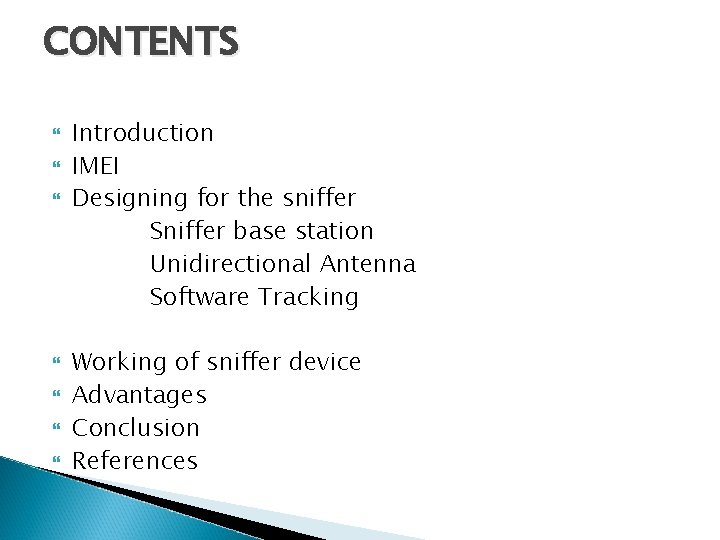 CONTENTS

Introduction
IMEI
Designing for the sniffer
Sniffer base station
Unidirectional Antenna
Software Tracking

Working of sniffer device
Advantages
Conclusion
References